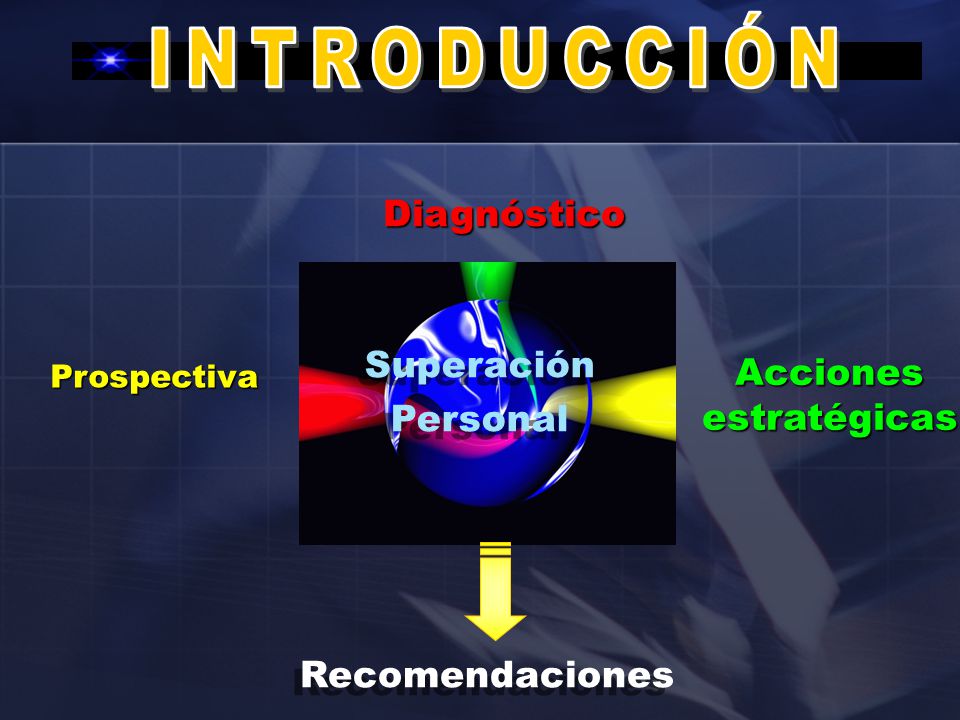 INTRODUCCIÓN

Diagnóstico

Prospectiva

Superación Personal

Acciones estratégicas

Recomendaciones